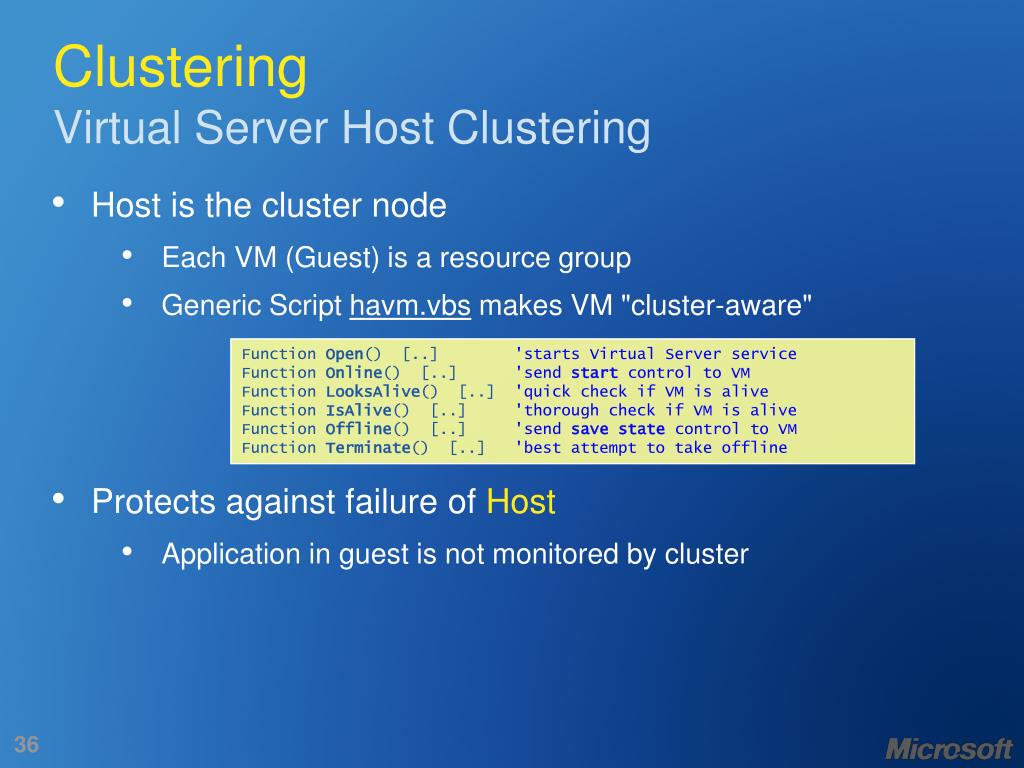 Clustering
Virtual Server Host Clustering

• Host is the cluster node
  • Each VM (Guest) is a resource group
  • Generic Script havm.vbs makes VM "cluster-aware"

Function Open() [..] 'starts Virtual Server service
Function Online() [..] 'send start control to VM
Function LooksAlive() [..] 'quick check if VM is alive
Function IsAlive() [..] 'thorough check if VM is alive
Function Offline() [..] 'send save state control to VM
Function Terminate() [..] 'best attempt to take offline

• Protects against failure of Host
  • Application in guest is not monitored by cluster

36

Microsoft